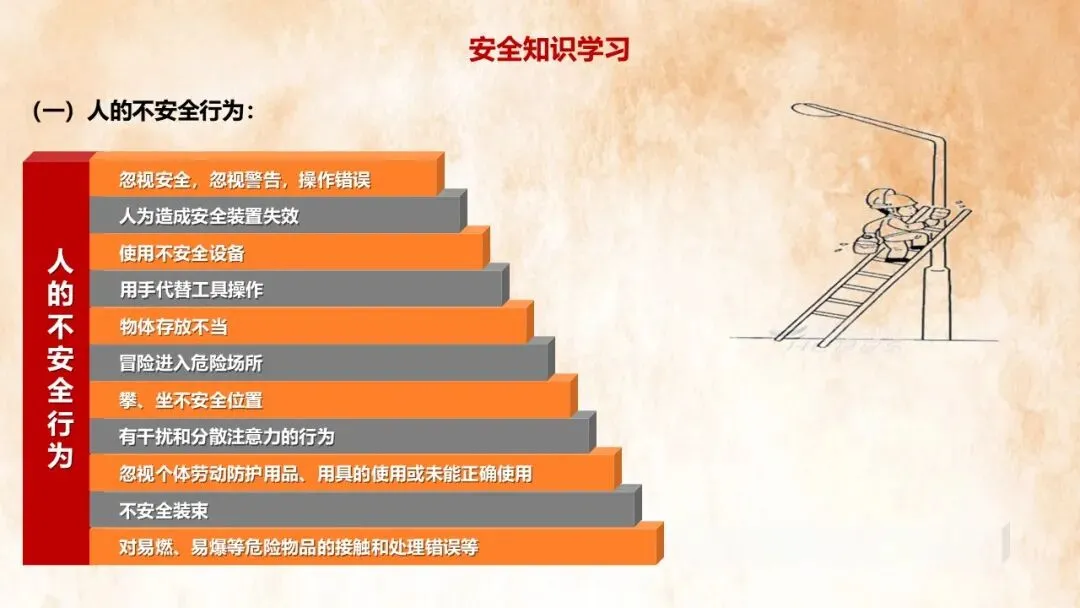 安全知识学习

（一）人的不安全行为：

人的不安全行为

忽视安全，忽视警告，操作错误

人为造成安全装置失效

使用不安全设备

用手代替工具操作

物体存放不当

冒险进入危险场所

攀、坐不安全位置

有干扰和分散注意力的行为

忽视个体劳动防护用品、用具的使用或未能正确使用

不安全装束

对易燃、易爆等危险物品的接触和处理错误等